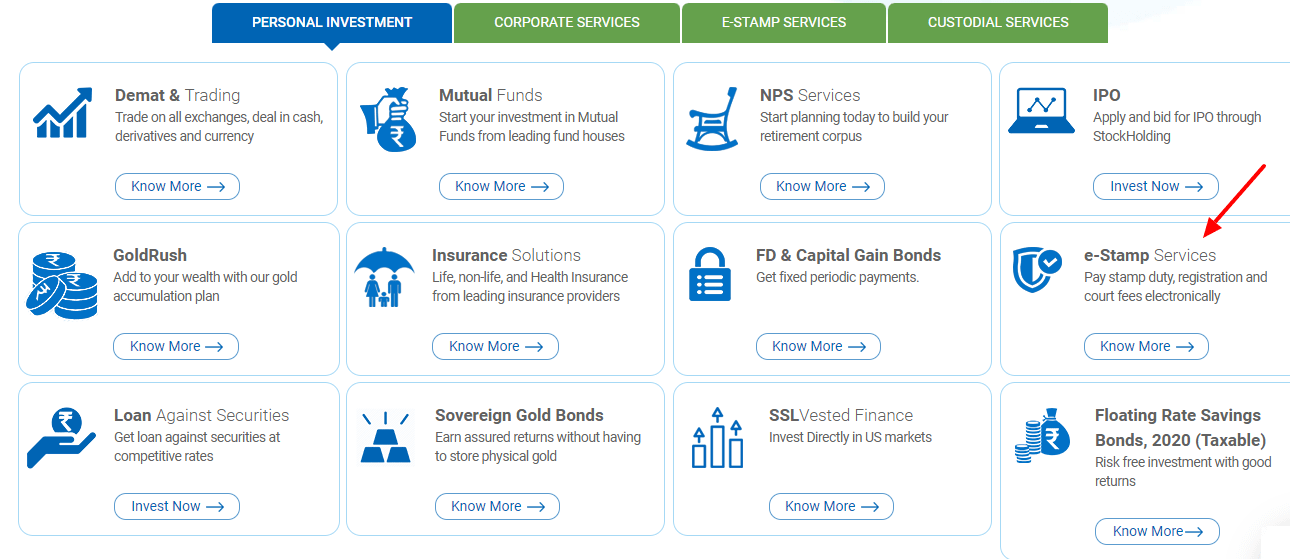 PERSONAL INVESTMENT CORPORATE SERVICES E-STAMP SERVICES CUSTODIAL SERVICES

Demat & Trading
Trade on all exchanges, deal in cash, derivatives and currency
Know More ⟶

Mutual Funds
Start your investment in Mutual Funds from leading fund houses
Know More ⟶

NPS Services
Start planning today to build your retirement corpus
Know More ⟶

IPO
Apply and bid for IPO through StockHolding
Invest Now ⟶

GoldRush
Add to your wealth with our gold accumulation plan
Know More ⟶

Insurance Solutions
Life, non-life, and Health Insurance from leading insurance providers
Know More ⟶

FD & Capital Gain Bonds
Get fixed periodic payments.
Know More ⟶

e-Stamp Services
Pay stamp duty, registration and court fees electronically
Know More ⟶

Loan Against Securities
Get loan against securities at competitive rates
Invest Now ⟶

Sovereign Gold Bonds
Earn assured returns without having to store physical gold
Know More ⟶

SSLVested Finance
Invest Directly in US markets
Know More ⟶

Floating Rate Savings Bonds, 2020 (Taxable)
Risk free investment with good returns
Know More ⟶